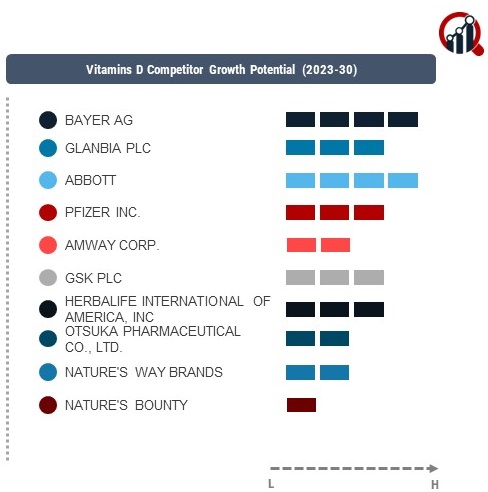 Vitamins D Competitor Growth Potential (2023-30)

BAYER AG
GLANBIA PLC
ABBOTT
PFIZER INC.
AMWAY CORP.
GSK PLC
HERBALIFE INTERNATIONAL OF AMERICA, INC
OTSUKA PHARMACEUTICAL CO., LTD.
NATURE'S WAY BRANDS
NATURE'S BOUNTY

L
H